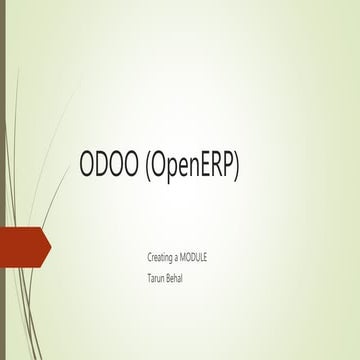 ODOO (OpenERP)

Creating a MODULE

Tarun Behal